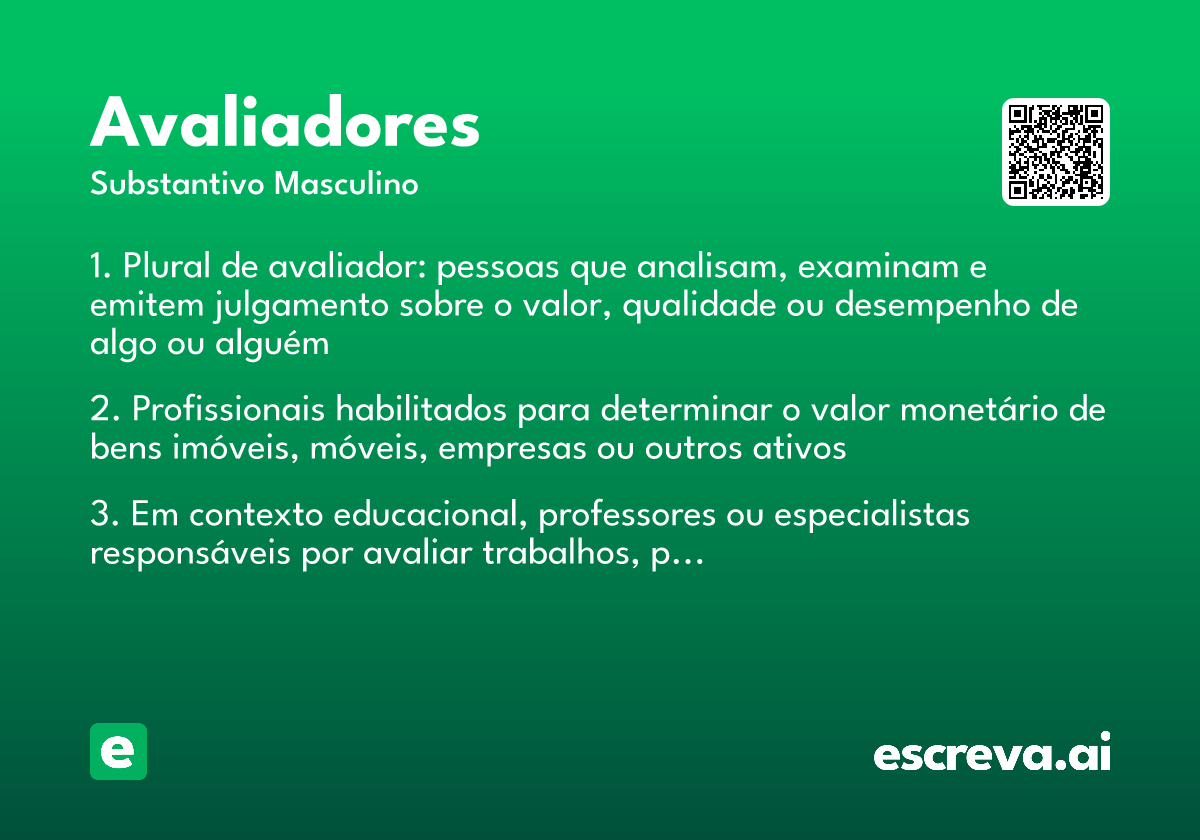 Avaliadores

Substantivo Masculino

1. Plural de avaliador: pessoas que analisam, examinam e emitem julgamento sobre o valor, qualidade ou desempenho de algo ou alguém

2. Profissionais habilitados para determinar o valor monetário de bens imóveis, móveis, empresas ou outros ativos

3. Em contexto educacional, professores ou especialistas responsáveis por avaliar trabalhos, p…

e

escreva.ai